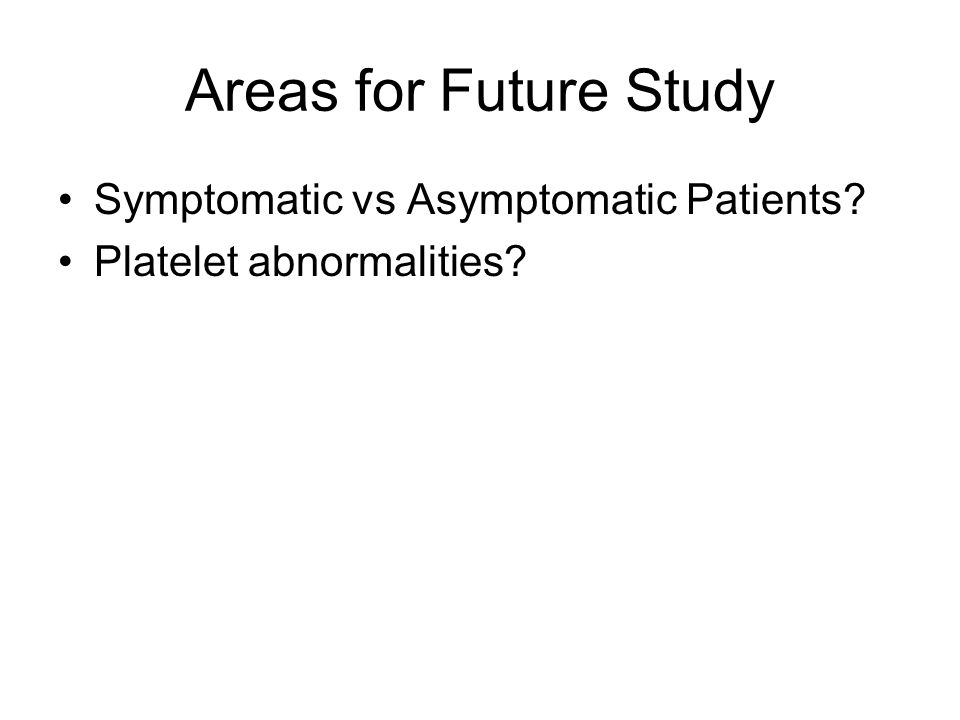 Areas for Future Study

• Symptomatic vs Asymptomatic Patients?
• Platelet abnormalities?